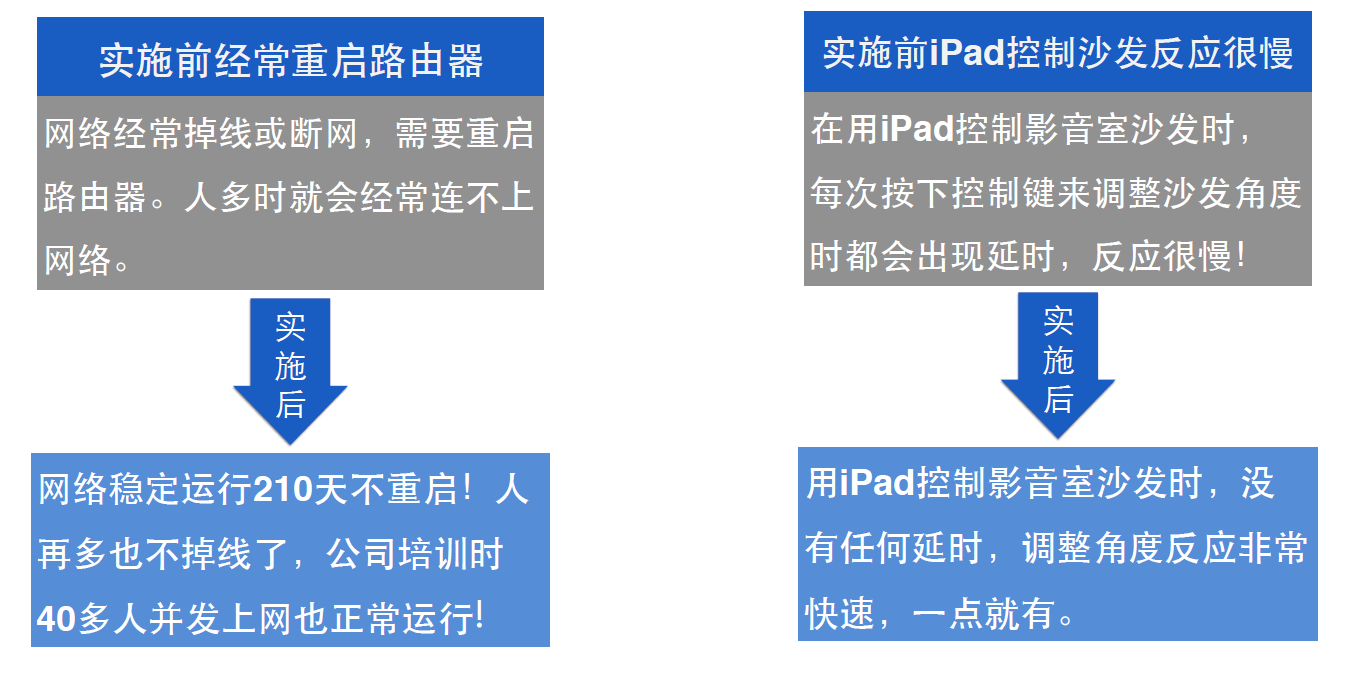 实施前经常重启路由器

网络经常掉线或断网，需要重启路由器。人多时就会经常连不上网络。

实施后

网络稳定运行210天不重启！人再多也不掉线了，公司培训时40多人并发上网也正常运行!

实施前iPad控制沙发反应很慢

在用iPad控制影音室沙发时，每次按下控制键来调整沙发角度时都会出现延时，反应很慢!

实施后

用iPad控制影音室沙发时，没有任何延时，调整角度反应非常快速，一点就有。